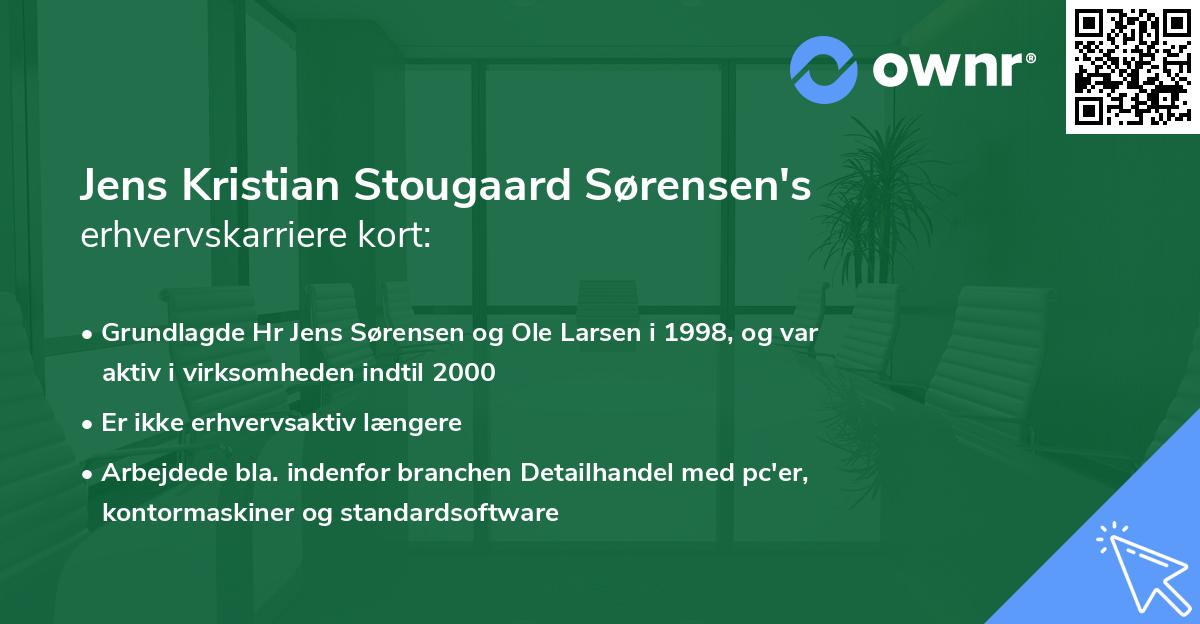 ownr®

Jens Kristian Stougaard Sørensen's
erhvervskarriere kort:

• Grundlagde Hr Jens Sørensen og Ole Larsen i 1998, og var aktiv i virksomheden indtil 2000
• Er ikke erhvervsaktiv længere
• Arbejdede bla. indenfor branchen Detailhandel med pc'er, kontormaskiner og standardsoftware